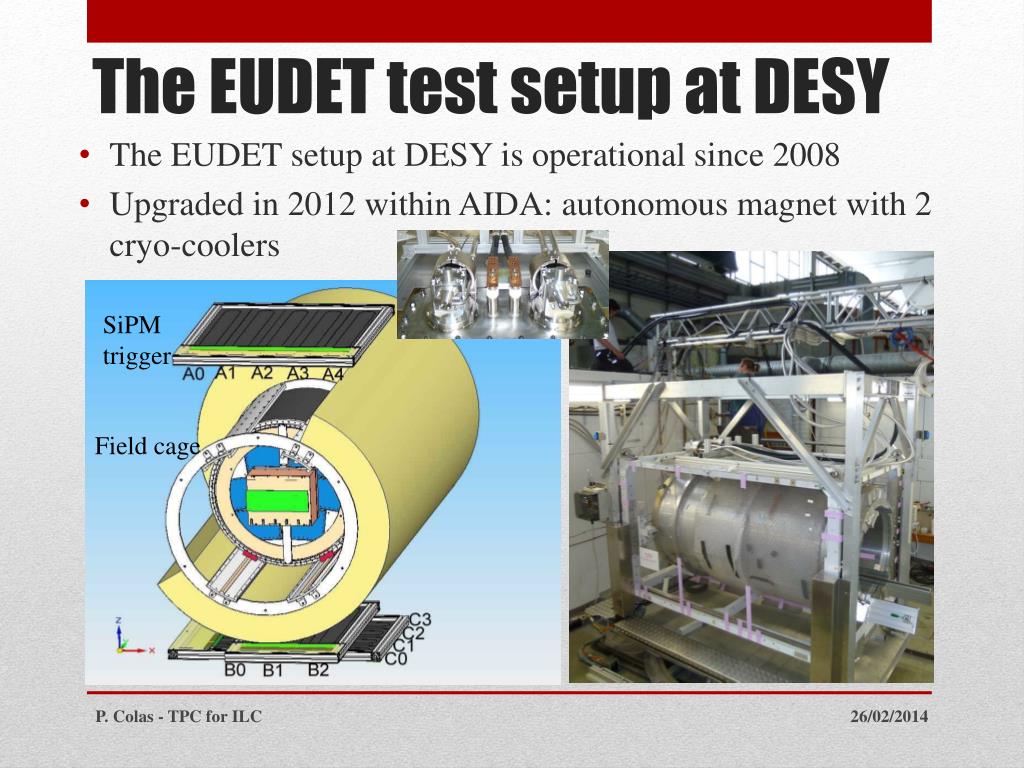 The EUDET test setup at DESY

• The EUDET setup at DESY is operational since 2008
• Upgraded in 2012 within AIDA: autonomous magnet with 2 cryo-coolers

SiPM trigger

A0 A1 A2 A3 A4

Field cage

C3 C2 C1 C0

B0 B1 B2

z

x

P. Colas - TPC for ILC

26/02/2014